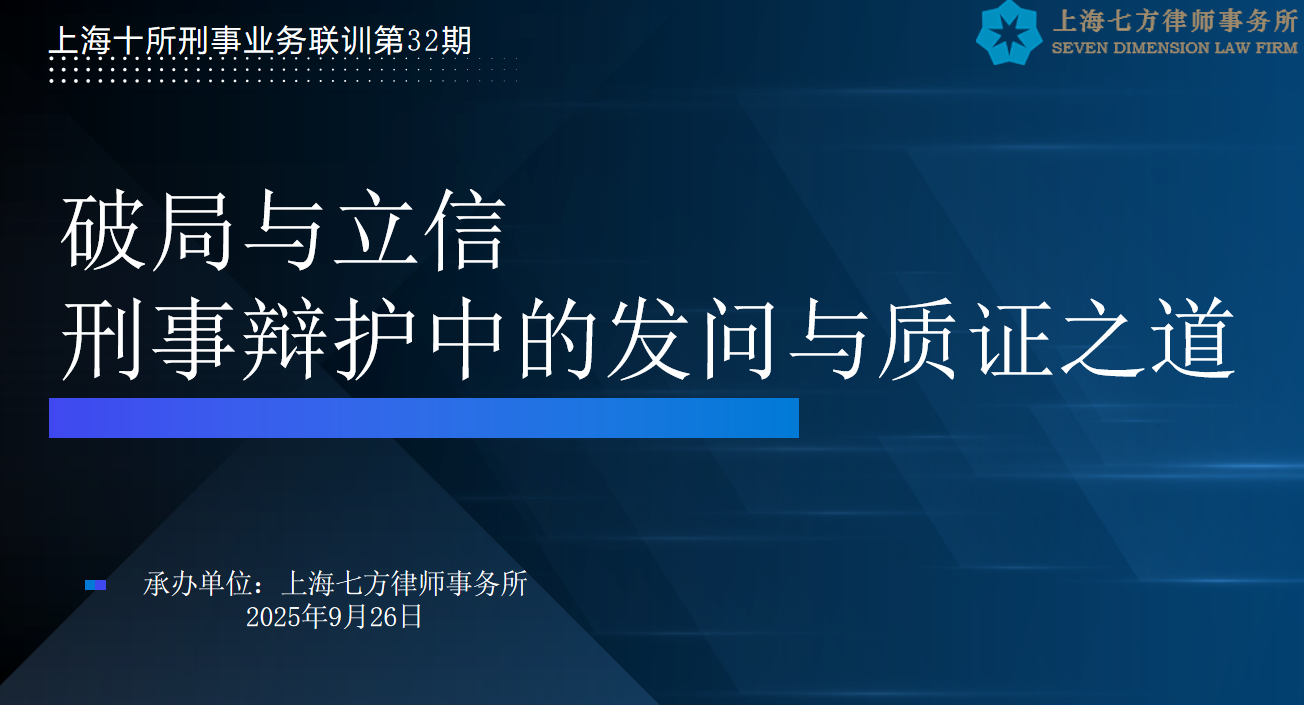 上海十所刑事业务联训第32期

上海七方律师事务所
SEVEN DIMENSION LAW FIRM

破局与立信
刑事辩护中的发问与质证之道

承办单位：上海七方律师事务所
2025年9月26日